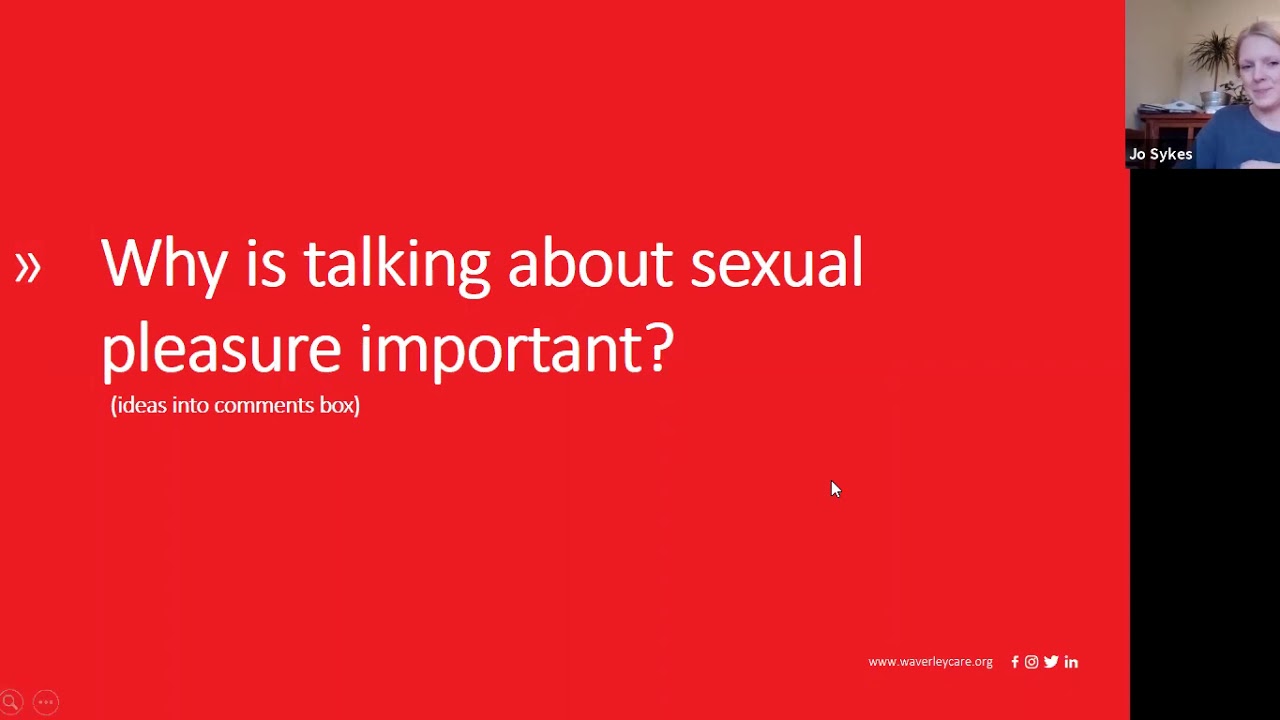 Jo Sykes

»

Why is talking about sexual pleasure important?

(ideas into comments box)

www.waverleycare.org